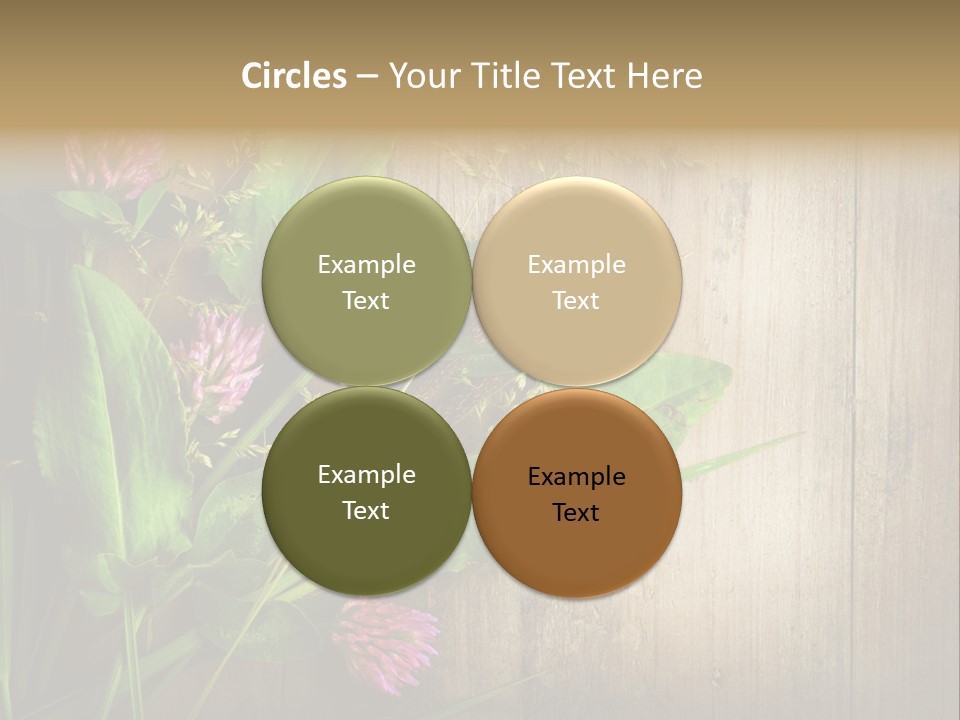 Circles – Your Title Text Here

Example Text

Example Text

Example Text

Example Text